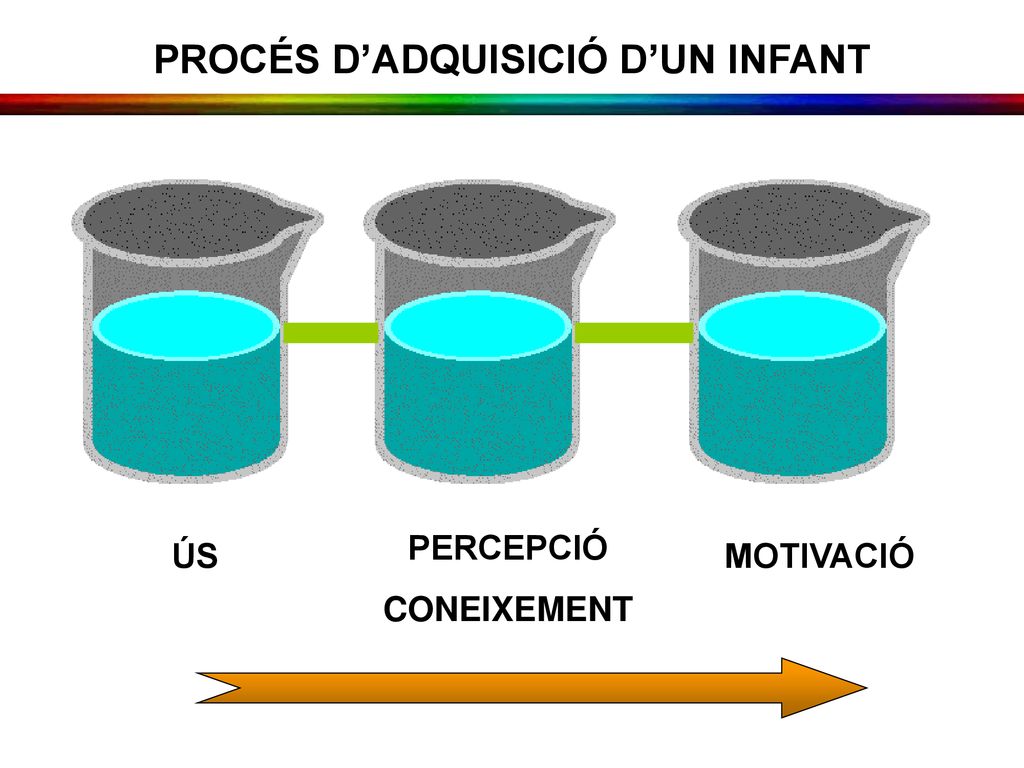 PROCÉS D’ADQUISICIÓ D’UN INFANT

ÚS

PERCEPCIÓ

CONEIXEMENT

MOTIVACIÓ